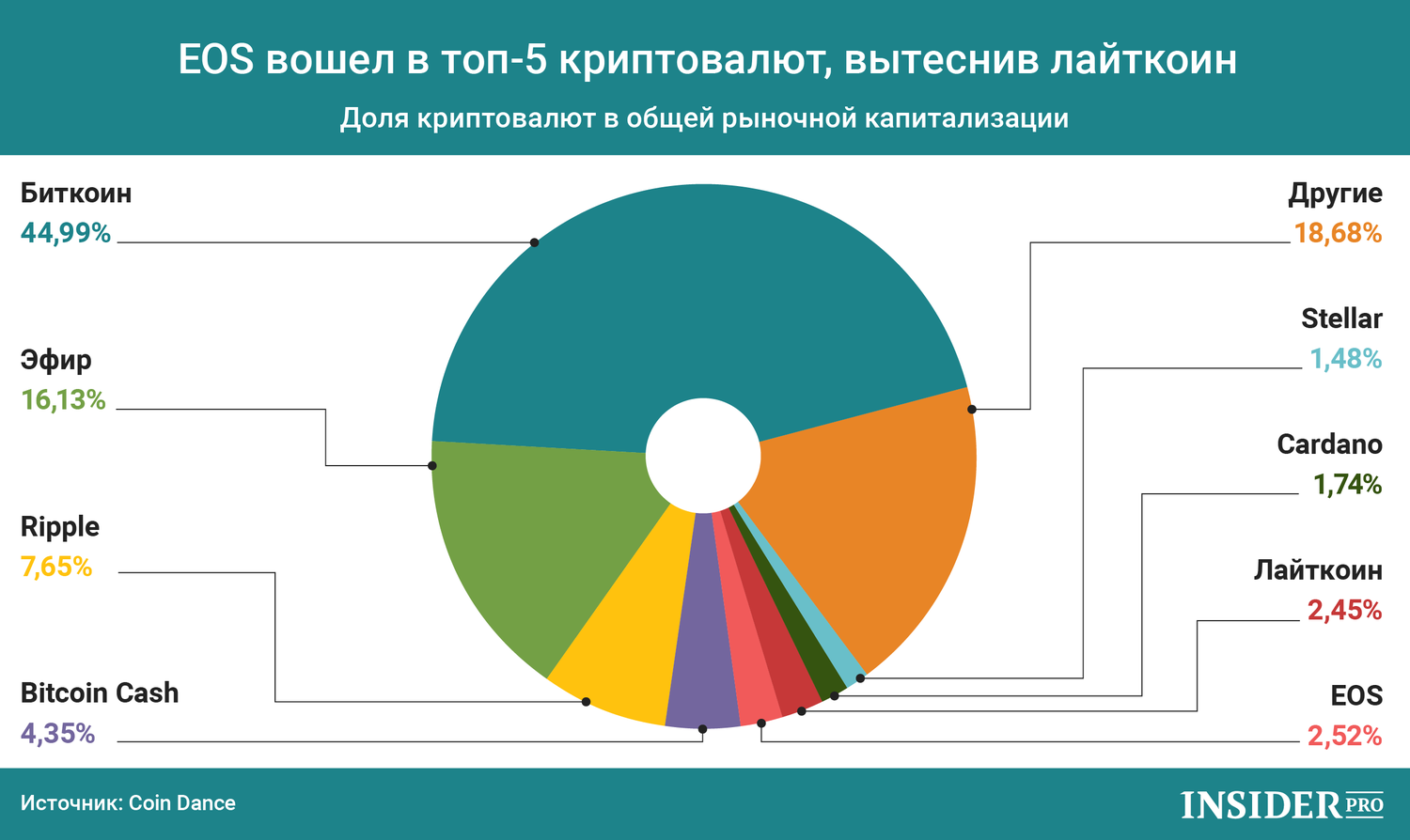 EOS вошел в топ-5 криптовалют, вытеснив лайткоин

Доля криптовалют в общей рыночной капитализации

Биткоин
44,99%

Эфир
16,13%

Ripple
7,65%

Bitcoin Cash
4,35%

Другие
18,68%

Stellar
1,48%

Cardano
1,74%

Лайткоин
2,45%

EOS
2,52%

Источник: Coin Dance

INSIDER PRO